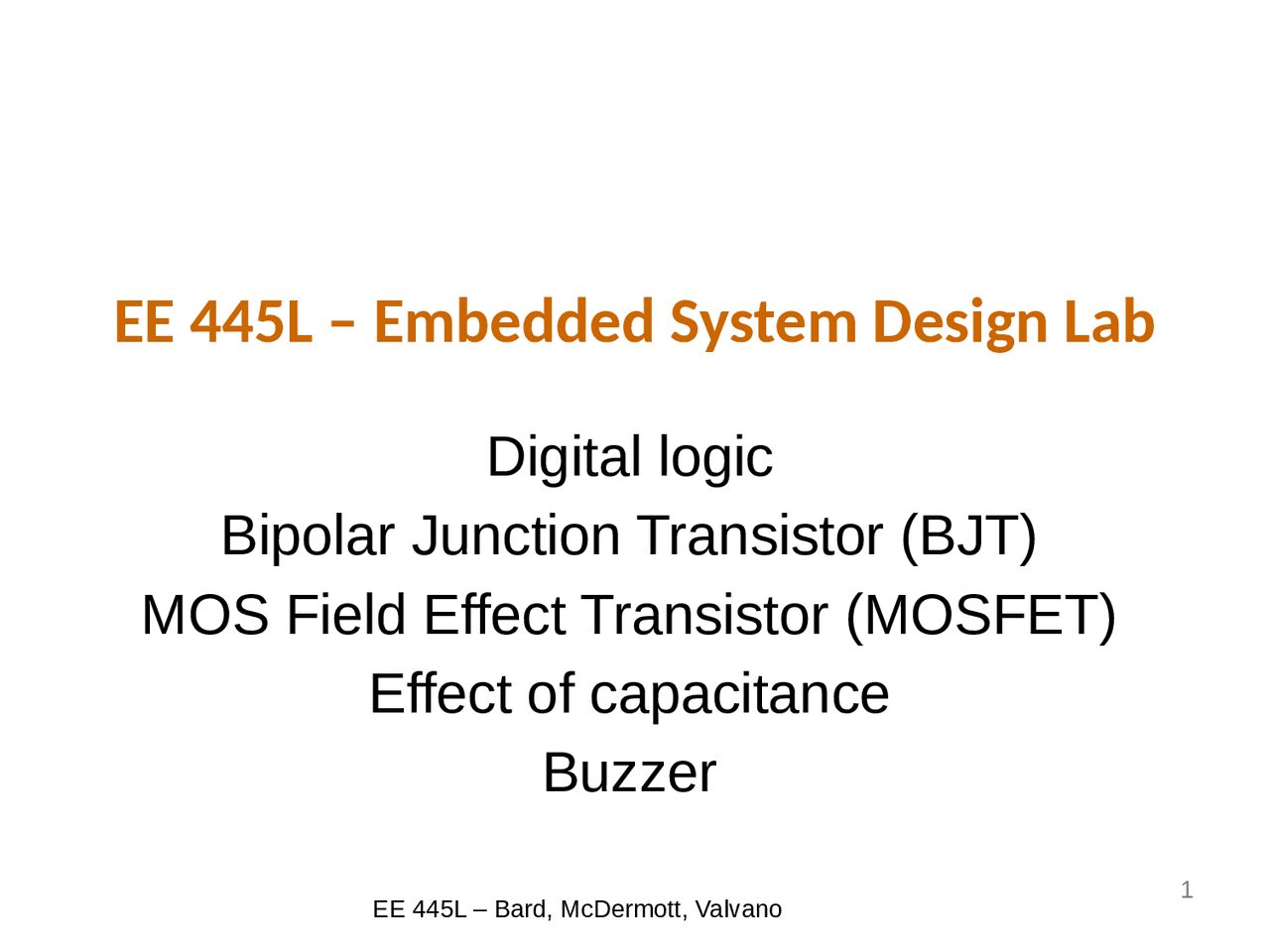 EE 445L – Embedded System Design Lab

Digital logic
Bipolar Junction Transistor (BJT)
MOS Field Effect Transistor (MOSFET)
Effect of capacitance
Buzzer

EE 445L – Bard, McDermott, Valvano

1